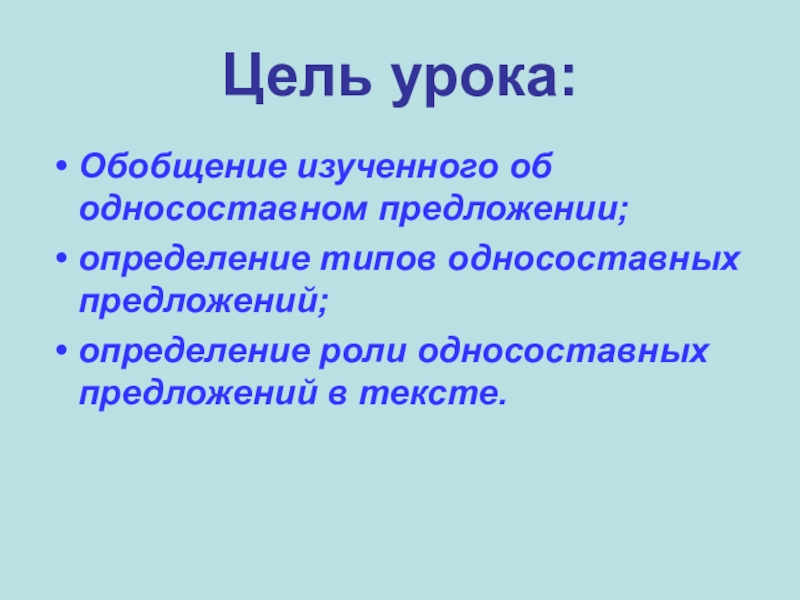 Цель урока:

• Обобщение изученного об односоставном предложении;
• определение типов односоставных предложений;
• определение роли односоставных предложений в тексте.